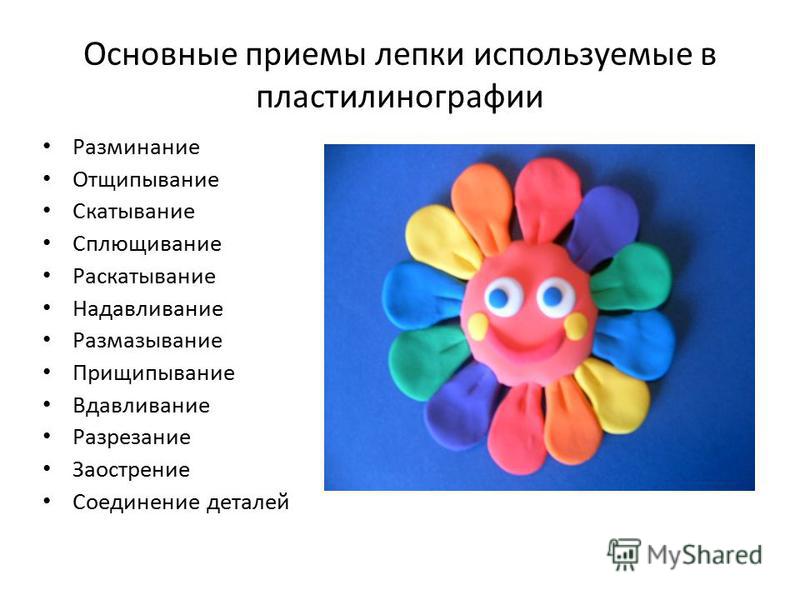 Основные приемы лепки используемые в пластилинографии

• Разминание
• Отщипывание
• Скатывание
• Сплющивание
• Раскатывание
• Надавливание
• Размазывание
• Прищипывание
• Вдавливание
• Разрезание
• Заострение
• Соединение деталей

MyShared